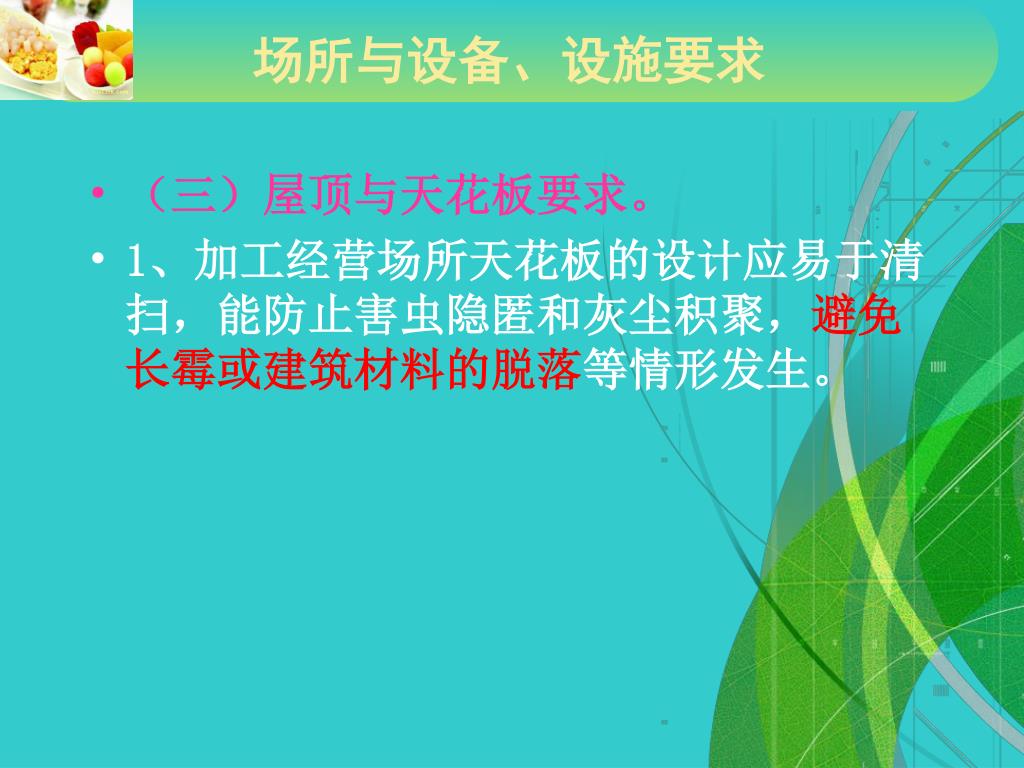 场所与设备、设施要求

• （三）屋顶与天花板要求。

• 1、加工经营场所天花板的设计应易于清扫，能防止害虫隐匿和灰尘积聚，避免长霉或建筑材料的脱落等情形发生。